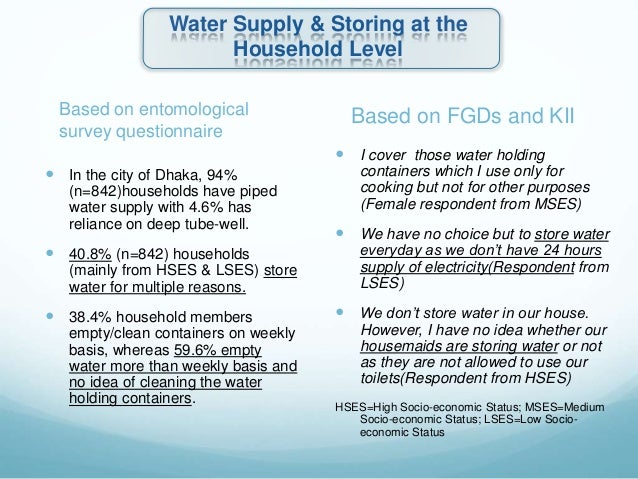 Water Supply & Storing at the Household Level

Based on entomological survey questionnaire

- In the city of Dhaka, 94% (n=842)households have piped water supply with 4.6% has reliance on deep tube-well.
- 40.8% (n=842) households (mainly from HSES & LSES) store water for multiple reasons.
- 38.4% household members empty/clean containers on weekly basis, whereas 59.6% empty water more than weekly basis and no idea of cleaning the water holding containers.

Based on FGDs and KII

- I cover those water holding containers which I use only for cooking but not for other purposes (Female respondent from MSES)
- We have no choice but to store water everyday as we don't have 24 hours supply of electricity(Respondent from LSES)
- We don't store water in our house. However, I have no idea whether our housemaids are storing water or not as they are not allowed to use our toilets(Respondent from HSES)

HSES=High Socio-economic Status; MSES=Medium Socio-economic Status; LSES=Low Socio-economic Status